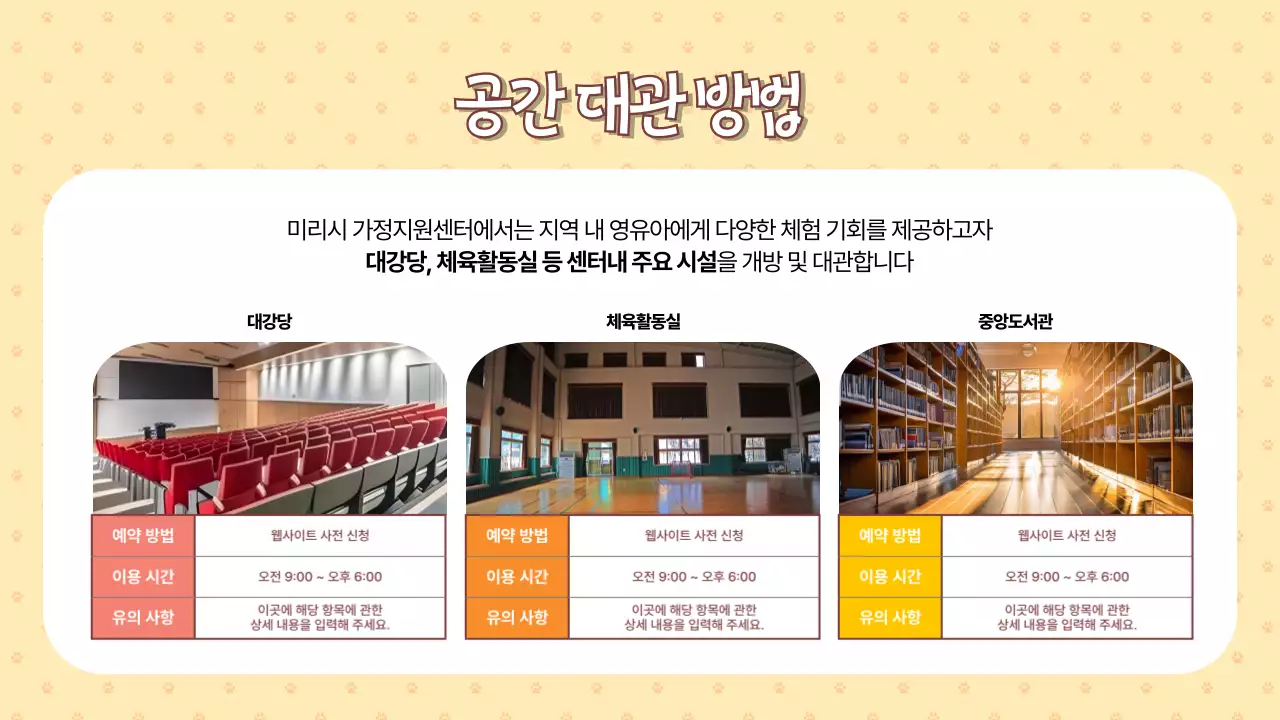 공간 대관 방법

미리시 가정지원센터에서는 지역 내 영유아에게 다양한 체험 기회를 제공하고자
대강당, 체육활동실 등 센터내 주요 시설을 개방 및 대관합니다

대강당

| 예약 방법 | 웹사이트 사전 신청 |
|---|---|
| 이용 시간 | 오전 9:00 ~ 오후 6:00 |
| 유의 사항 | 이곳에 해당 항목에 관한 상세 내용을 입력해 주세요. |

체육활동실

| 예약 방법 | 웹사이트 사전 신청 |
|---|---|
| 이용 시간 | 오전 9:00 ~ 오후 6:00 |
| 유의 사항 | 이곳에 해당 항목에 관한 상세 내용을 입력해 주세요. |

중앙도서관

| 예약 방법 | 웹사이트 사전 신청 |
|---|---|
| 이용 시간 | 오전 9:00 ~ 오후 6:00 |
| 유의 사항 | 이곳에 해당 항목에 관한 상세 내용을 입력해 주세요. |